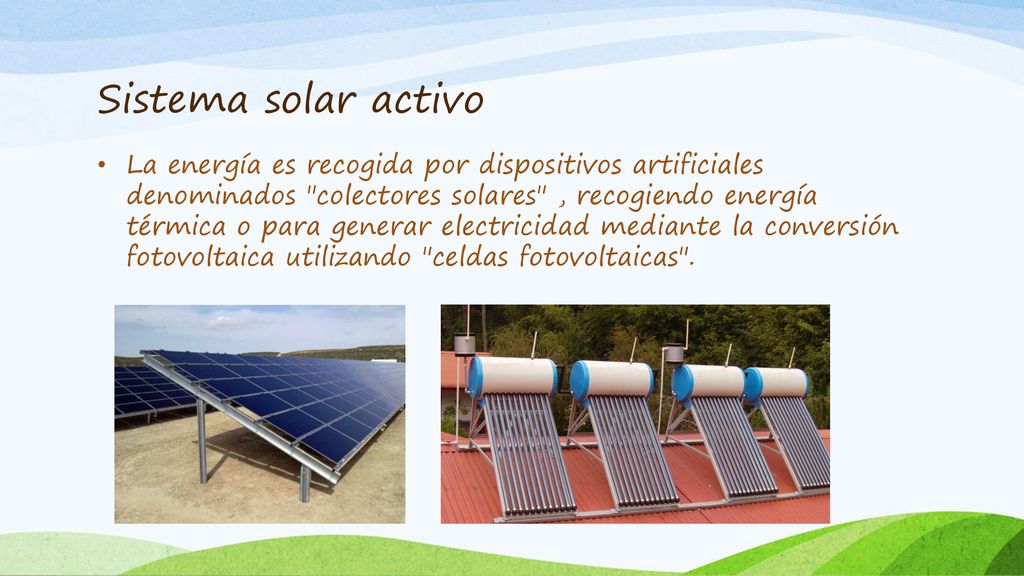 Sistema solar activo

• La energía es recogida por dispositivos artificiales denominados "colectores solares" , recogiendo energía térmica o para generar electricidad mediante la conversión fotovoltaica utilizando "celdas fotovoltaicas".